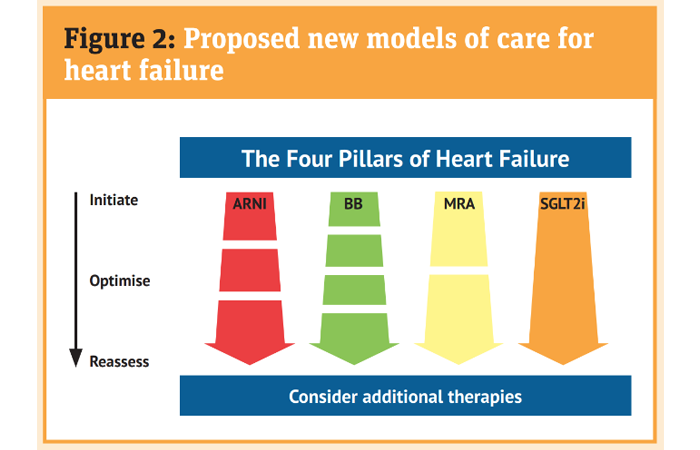 Figure 2: Proposed new models of care for heart failure

The Four Pillars of Heart Failure

Initiate

Optimise

Reassess

ARNI

BB

MRA

SGLT2i

Consider additional therapies